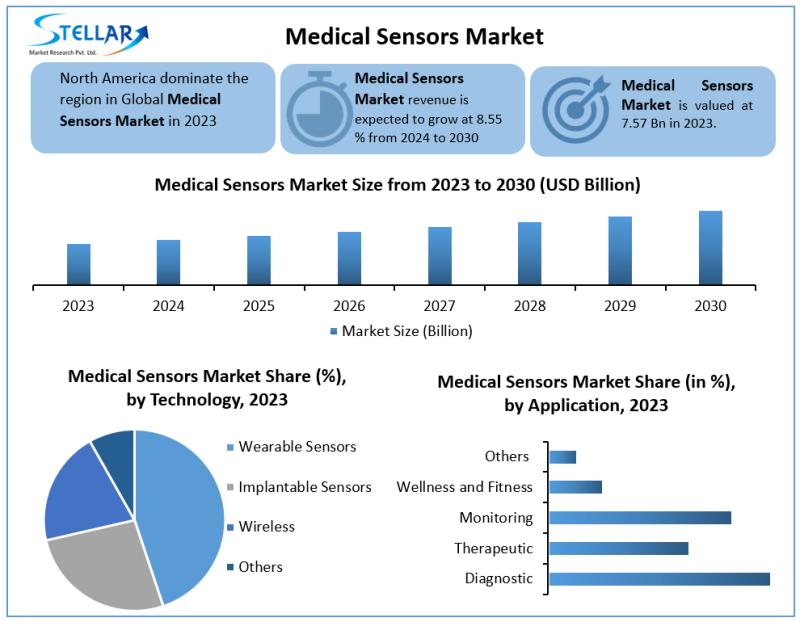 STELLAR
Market Research Pvt. Ltd.

Medical Sensors Market

North America dominate the region in Global Medical Sensors Market in 2023

Medical Sensors Market revenue is expected to grow at 8.55 % from 2024 to 2030

Medical Sensors Market is valued at 7.57 Bn in 2023.

Medical Sensors Market Size from 2023 to 2030 (USD Billion)

2023 2024 2025 2026 2027 2028 2029 2030

Market Size (Billion)

Medical Sensors Market Share (%), by Technology, 2023

Wearable Sensors
Implantable Sensors
Wireless
Others

Medical Sensors Market Share (in %), by Application, 2023

Others
Wellness and Fitness
Monitoring
Therapeutic
Diagnostic